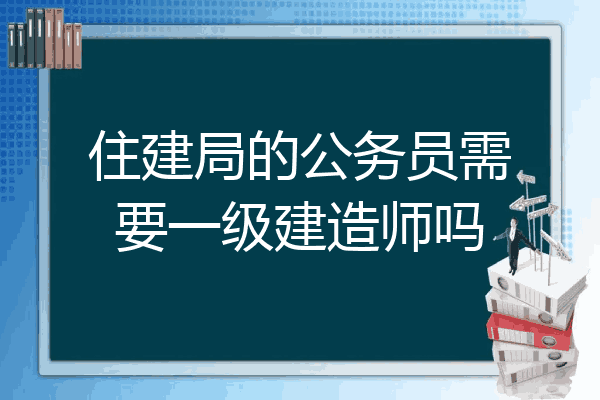 住建局的公务员需要一级建造师吗